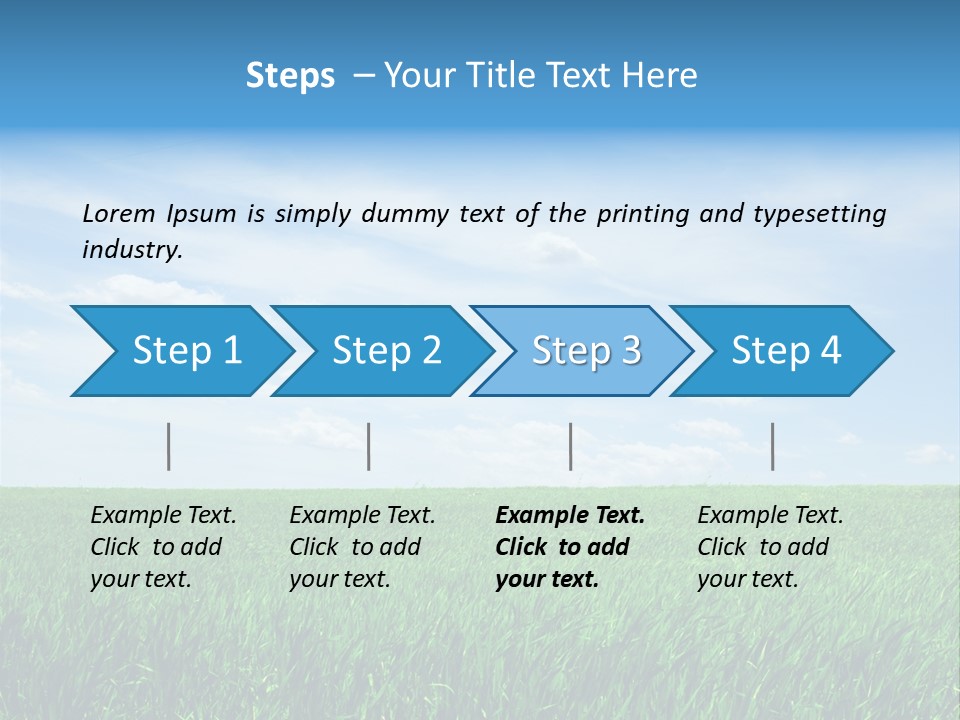 Steps – Your Title Text Here

Lorem Ipsum is simply dummy text of the printing and typesetting industry.

Step 1

Step 2

Step 3

Step 4

Example Text. Click to add your text.

Example Text. Click to add your text.

Example Text. Click to add your text.

Example Text. Click to add your text.